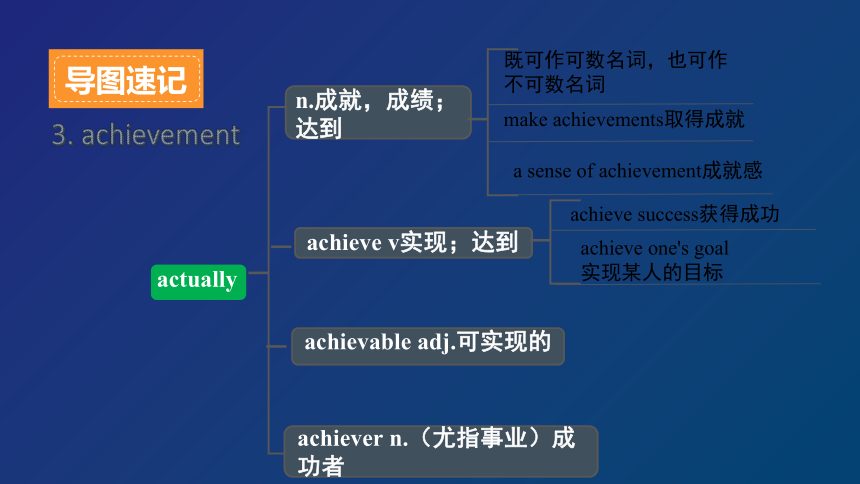 导图速记

3. achievement

actually

n.成就，成绩；达到

既可作可数名词，也可作不可数名词

make achievements取得成就

a sense of achievement成就感

achieve v实现；达到

achieve success获得成功

achieve one's goal 实现某人的目标

achievable adj.可实现的

achiever n.（尤指事业）成功者